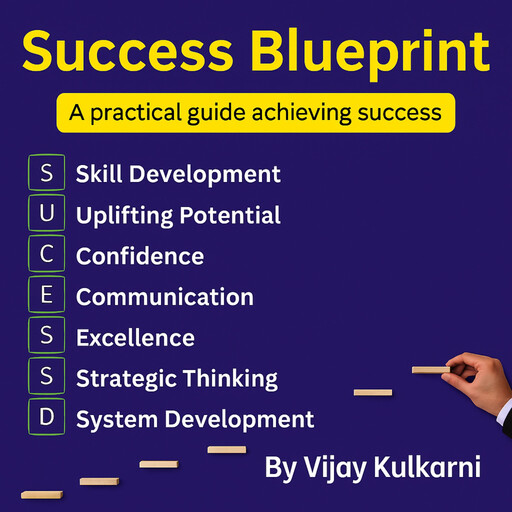 Success Blueprint

A practical guide achieving success

S Skill Development
U Uplifting Potential
C Confidence
E Communication
S Excellence
S Strategic Thinking
D System Development

By Vijay Kulkarni